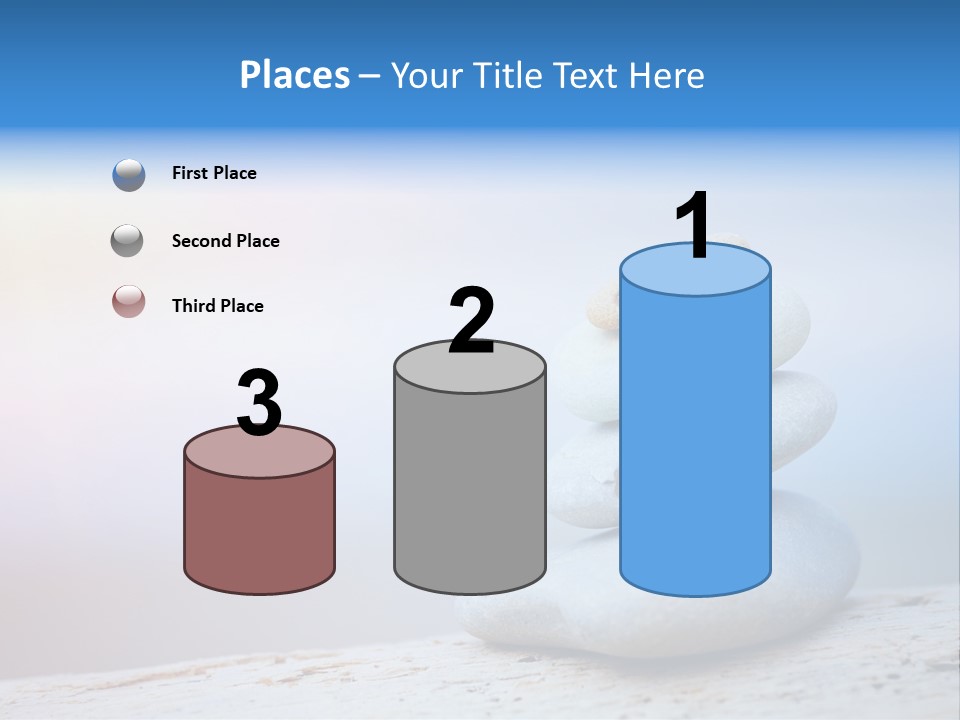 Places – Your Title Text Here

First Place

Second Place

Third Place

3

2

1